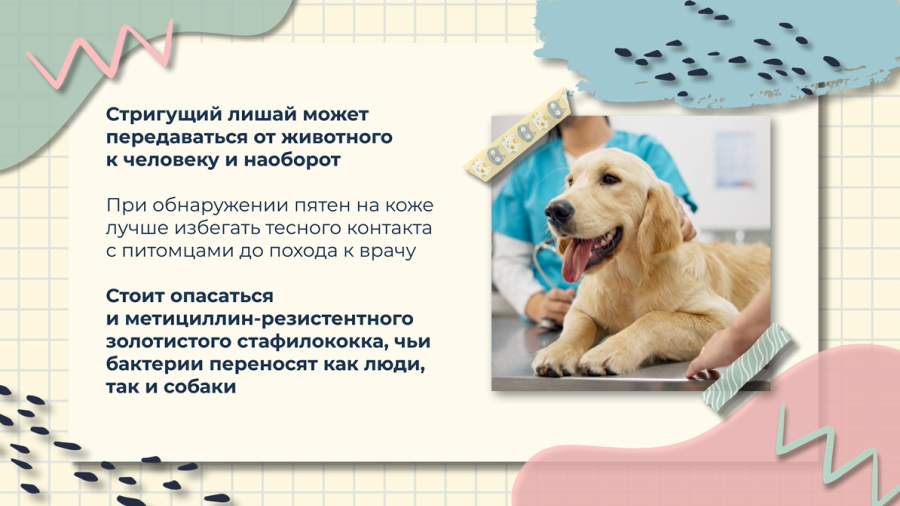 Стригущий лишай может передаваться от животного к человеку и наоборот

При обнаружении пятен на коже лучше избегать тесного контакта с питомцами до похода к врачу

Стоит опасаться и метициллин-резистентного золотистого стафилококка, чьи бактерии переносят как люди, так и собаки